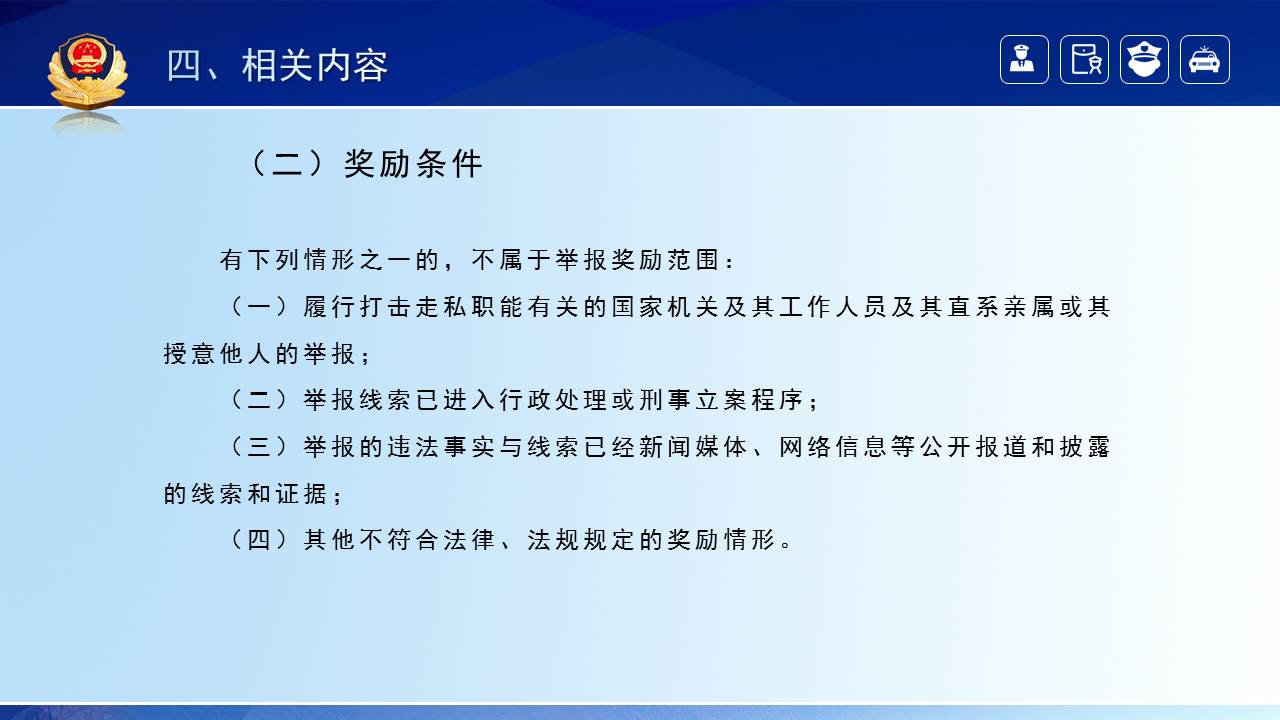 四、相关内容

（二）奖励条件

有下列情形之一的，不属于举报奖励范围：

（一）履行打击走私职能有关的国家机关及其工作人员及其直系亲属或其授意他人的举报；

（二）举报线索已进入行政处理或刑事立案程序；

（三）举报的违法事实与线索已经新闻媒体、网络信息等公开报道和披露的线索和证据；

（四）其他不符合法律、法规规定的奖励情形。